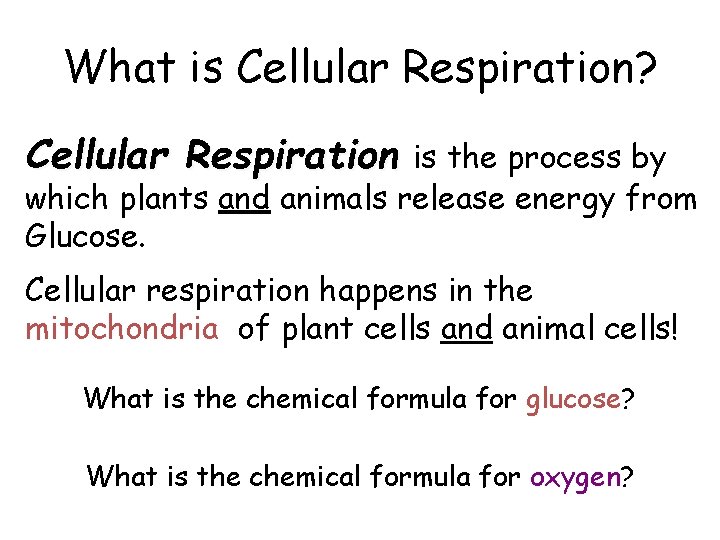 What is Cellular Respiration?

Cellular Respiration is the process by which plants and animals release energy from Glucose.

Cellular respiration happens in the mitochondria of plant cells and animal cells!

What is the chemical formula for glucose?

What is the chemical formula for oxygen?